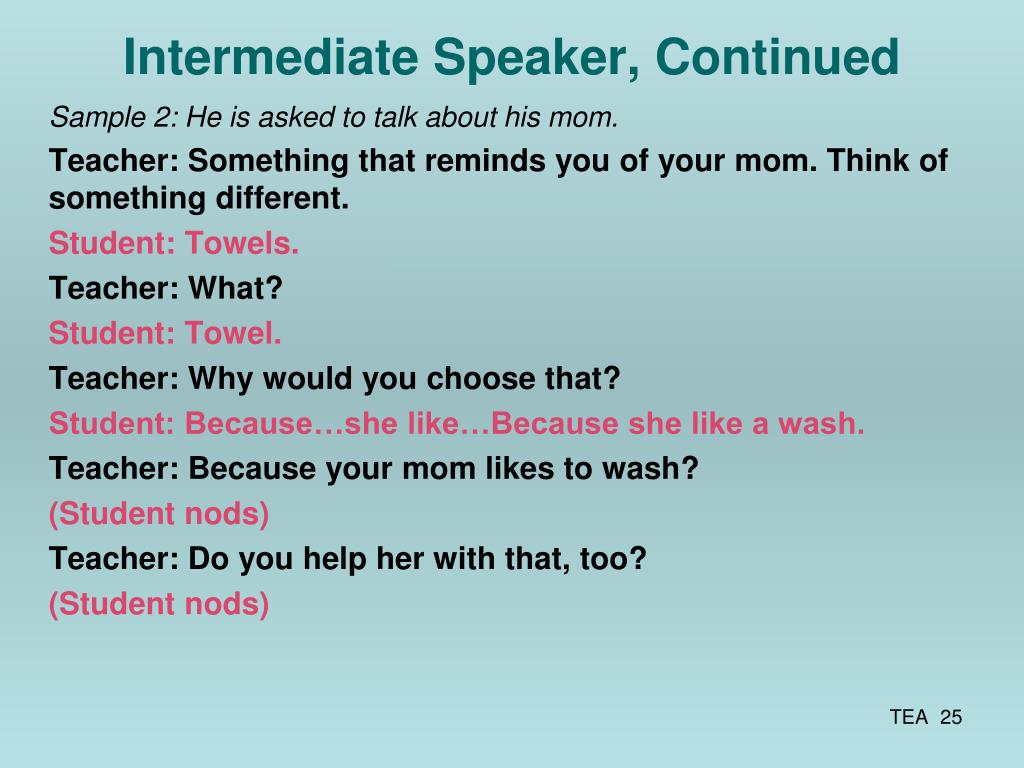 Intermediate Speaker, Continued

Sample 2: He is asked to talk about his mom.

Teacher: Something that reminds you of your mom. Think of something different.

Student: Towels.

Teacher: What?

Student: Towel.

Teacher: Why would you choose that?

Student: Because…she like…Because she like a wash.

Teacher: Because your mom likes to wash?

(Student nods)

Teacher: Do you help her with that, too?

(Student nods)

TEA 25